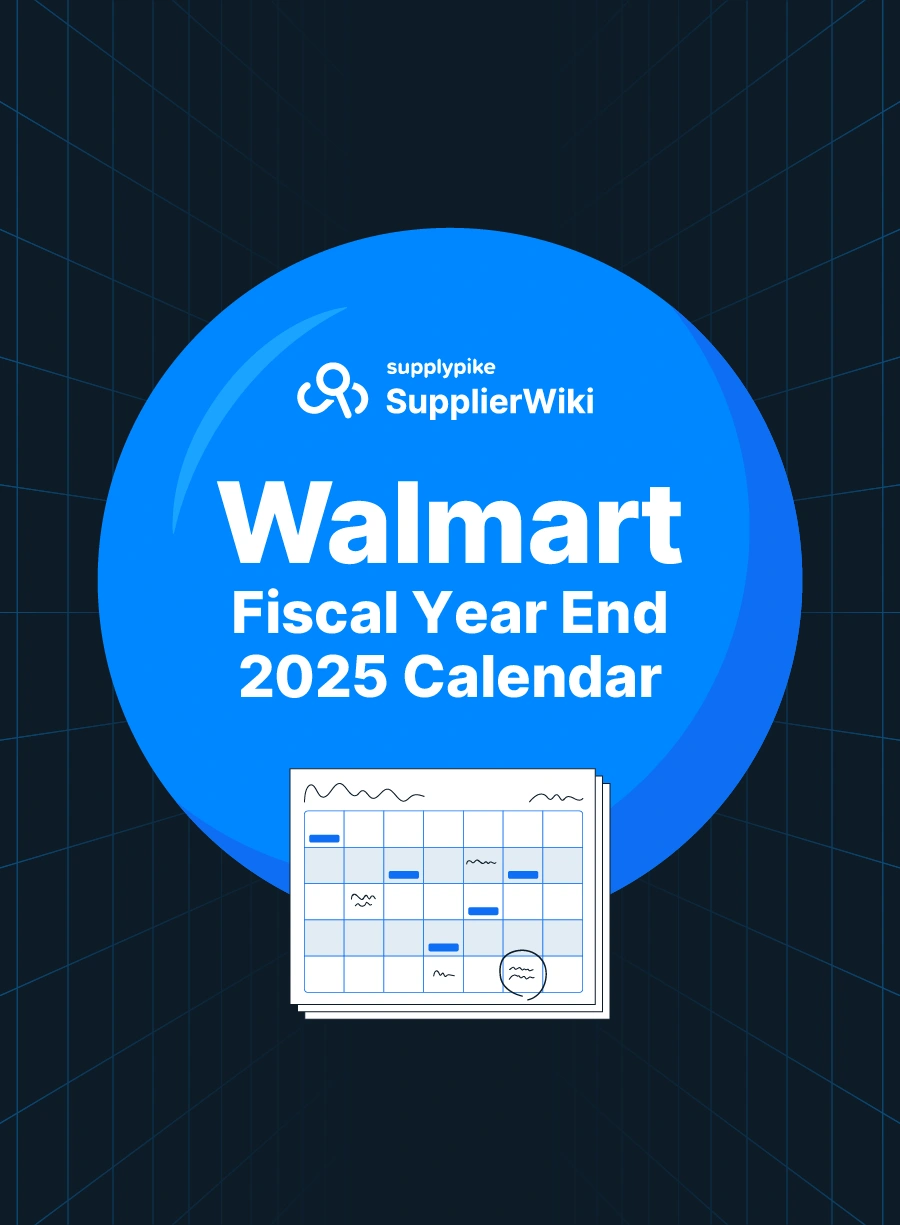 supplypike
SupplierWiki

Walmart
Fiscal Year End
2025 Calendar